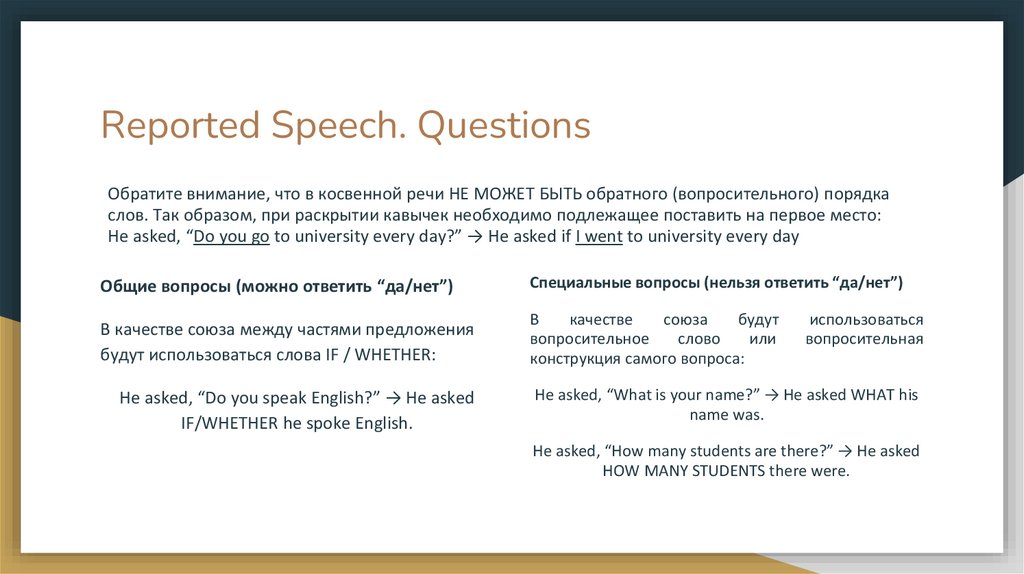 Reported Speech. Questions

Обратите внимание, что в косвенной речи НЕ МОЖЕТ БЫТЬ обратного (вопросительного) порядка слов. Так образом, при раскрытии кавычек необходимо подлежащее поставить на первое место: He asked, “Do you go to university every day?” → He asked if I went to university every day

Общие вопросы (можно ответить “да/нет”)

В качестве союза между частями предложения будут использоваться слова IF / WHETHER:

He asked, “Do you speak English?” → He asked IF/WHETHER he spoke English.

Специальные вопросы (нельзя ответить “да/нет”)

В качестве союза будут использоваться вопросительное слово или вопросительная конструкция самого вопроса:

He asked, “What is your name?” → He asked WHAT his name was.

He asked, “How many students are there?” → He asked HOW MANY STUDENTS there were.